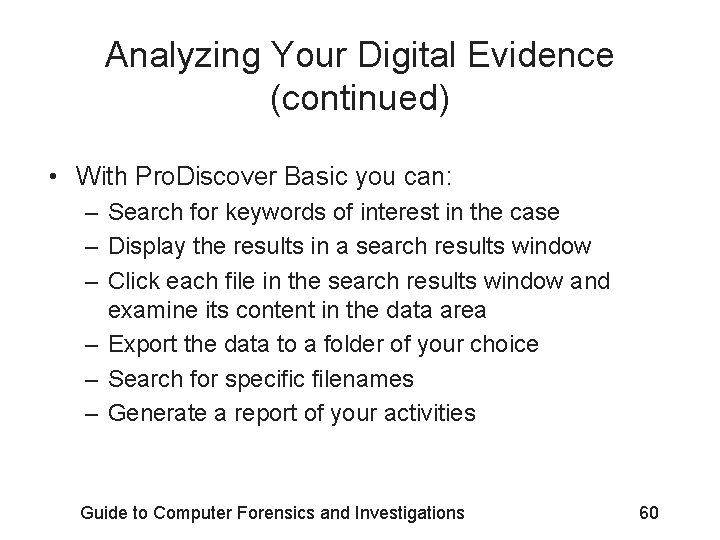 Analyzing Your Digital Evidence (continued)

• With ProDiscover Basic you can:
– Search for keywords of interest in the case
– Display the results in a search results window
– Click each file in the search results window and examine its content in the data area
– Export the data to a folder of your choice
– Search for specific filenames
– Generate a report of your activities

Guide to Computer Forensics and Investigations

60